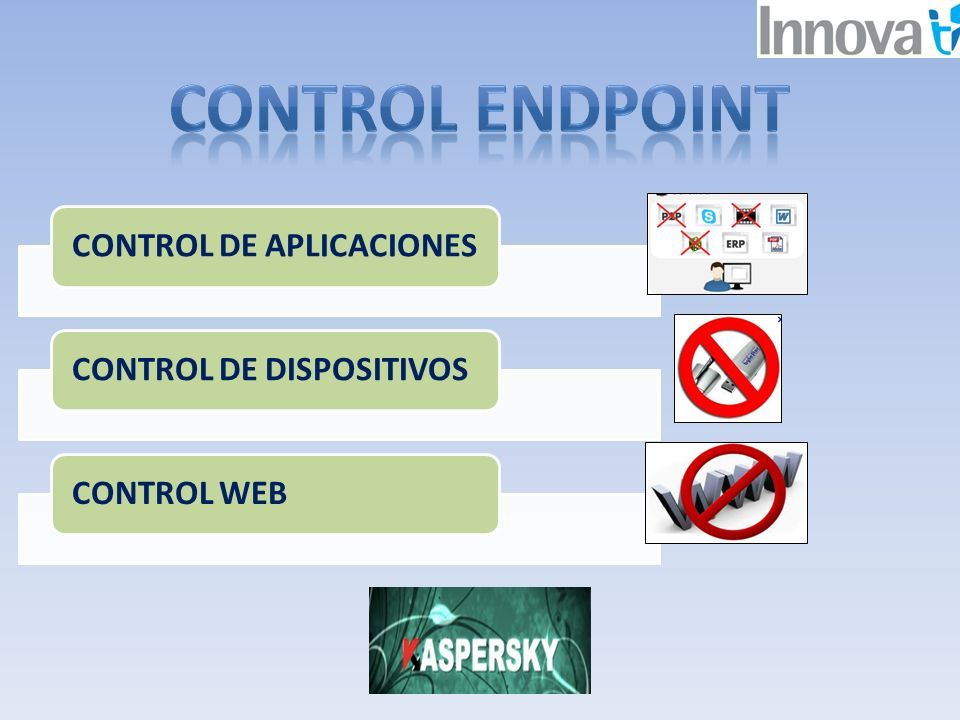 Innova

CONTROL ENDPOINT

CONTROL DE APLICACIONES

P2P
ERP

CONTROL DE DISPOSITIVOS

CONTROL WEB

WWW

KASPERSKY